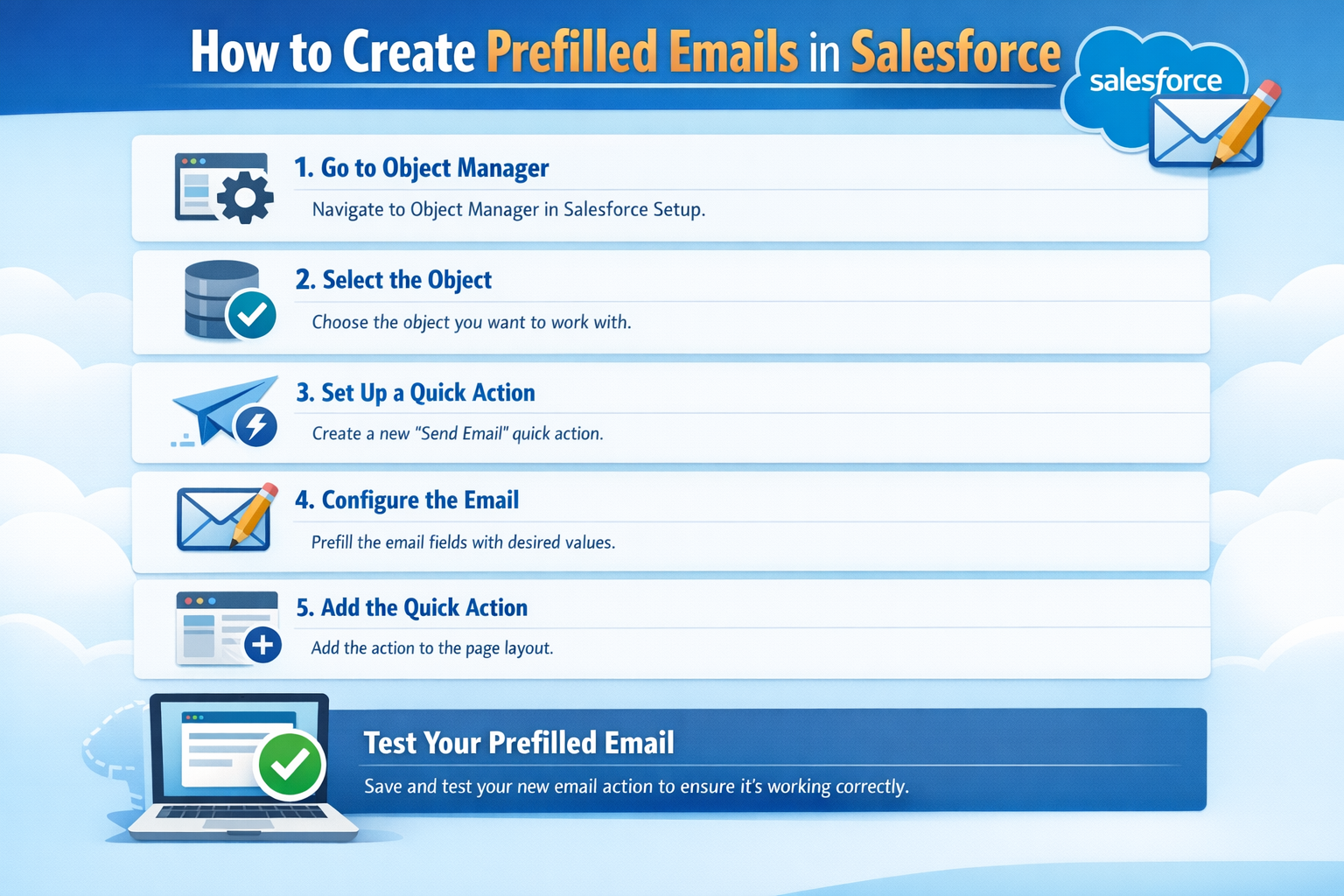 How to Create Prefilled Emails in Salesforce

salesforce

1. Go to Object Manager

Navigate to Object Manager in Salesforce Setup.

2. Select the Object

Choose the object you want to work with.

3. Set Up a Quick Action

Create a new "Send Email" quick action.

4. Configure the Email

Prefill the email fields with desired values.

5. Add the Quick Action

Add the action to the page layout.

Test Your Prefilled Email

Save and test your new email action to ensure it's working correctly.